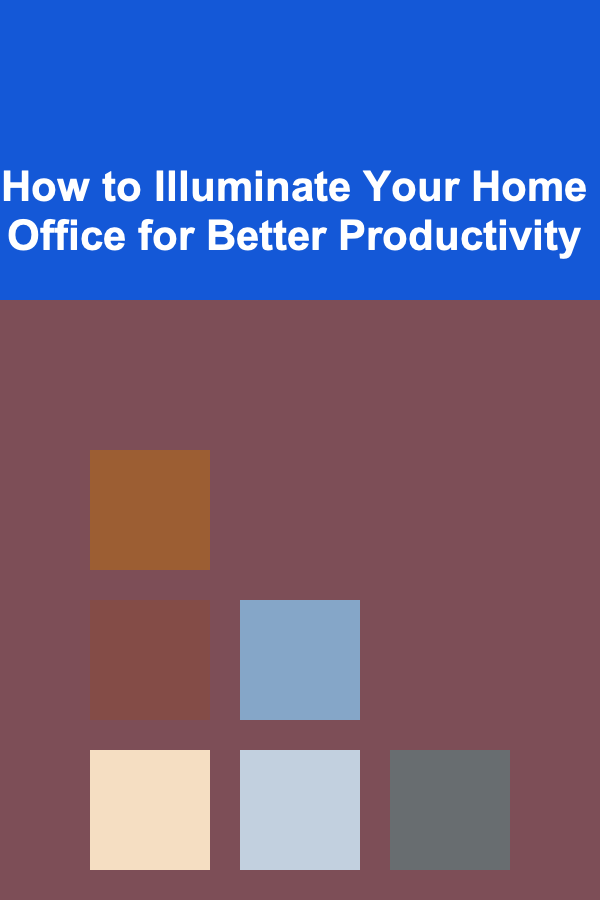 How to Illuminate Your Home Office for Better Productivity